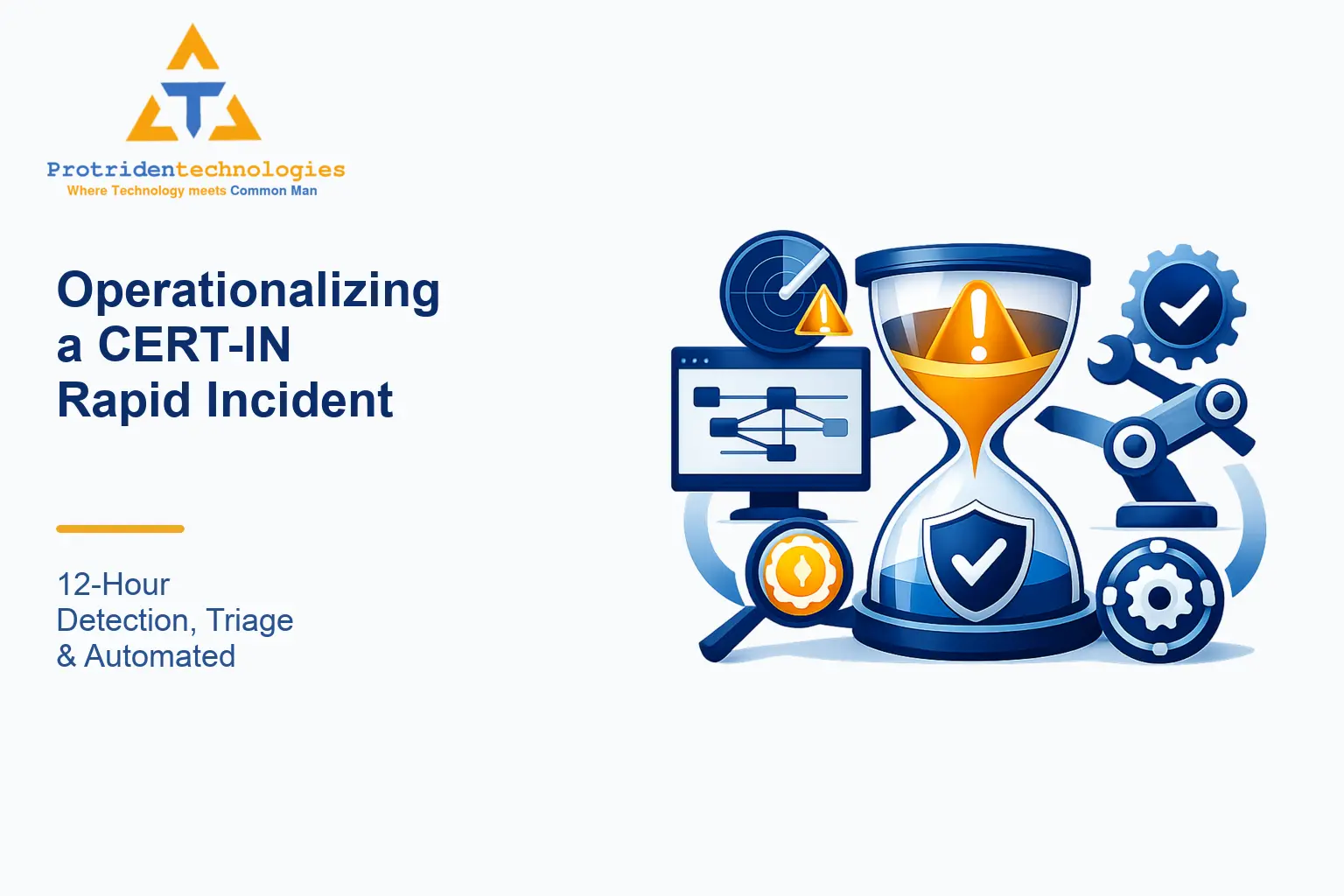 Protridentechnologies
Where Technology meets Common Man

Operationalizing a CERT-IN Rapid Incident

12-Hour Detection, Triage & Automated